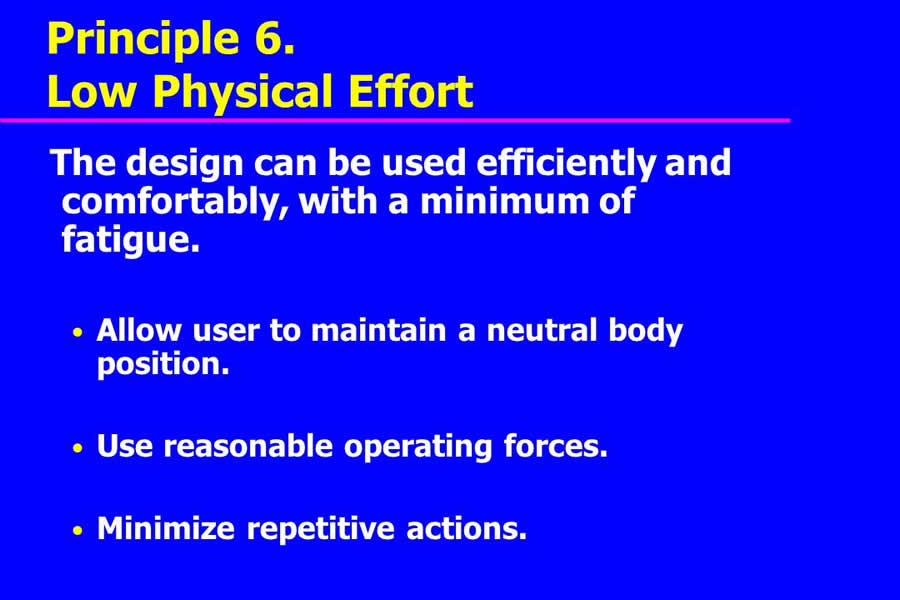 Principle 6.
Low Physical Effort

The design can be used efficiently and comfortably, with a minimum of fatigue.

• Allow user to maintain a neutral body position.

• Use reasonable operating forces.

• Minimize repetitive actions.